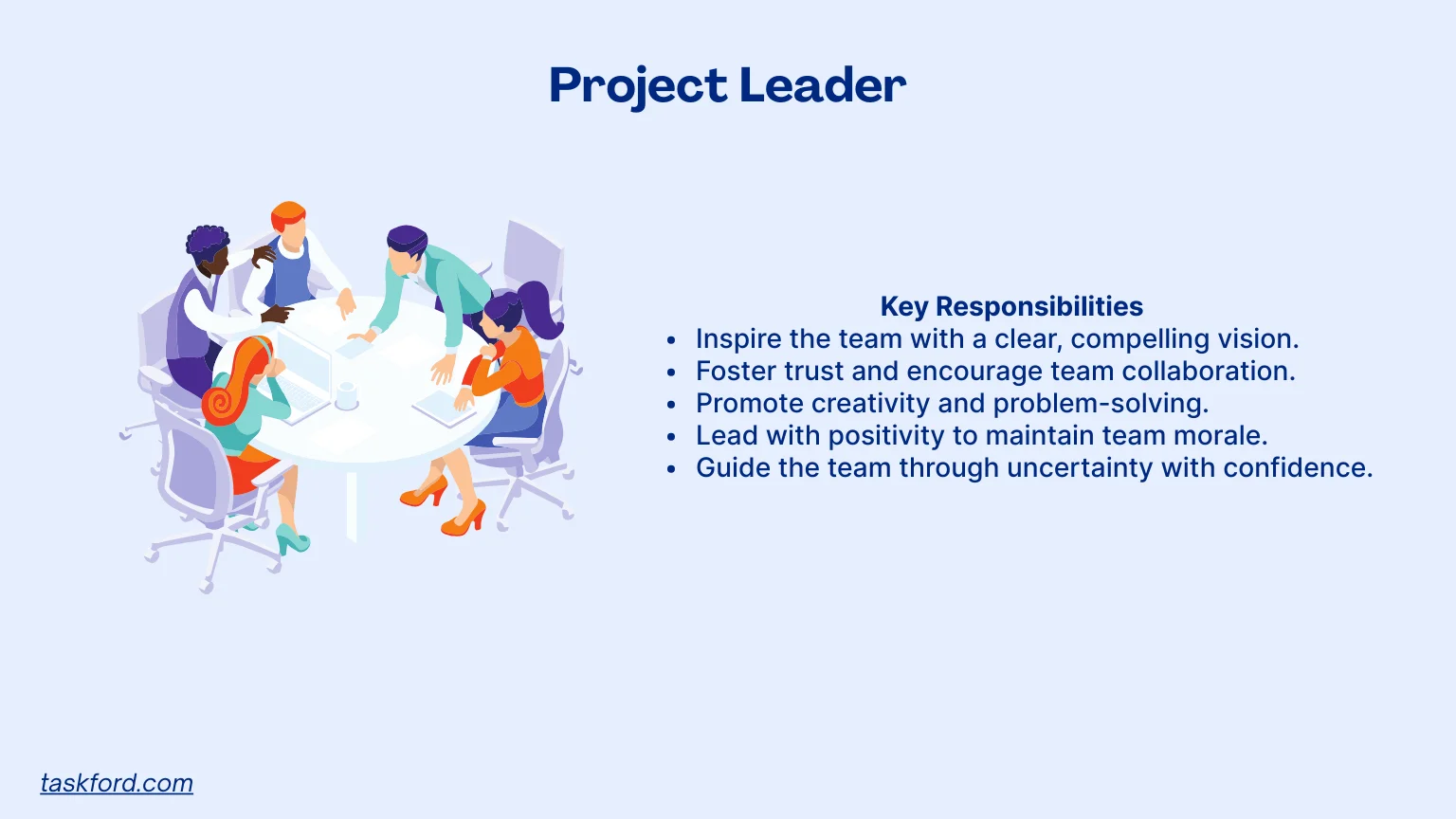 Project Leader

Key Responsibilities
- Inspire the team with a clear, compelling vision.
- Foster trust and encourage team collaboration.
- Promote creativity and problem-solving.
- Lead with positivity to maintain team morale.
- Guide the team through uncertainty with confidence.

taskford.com